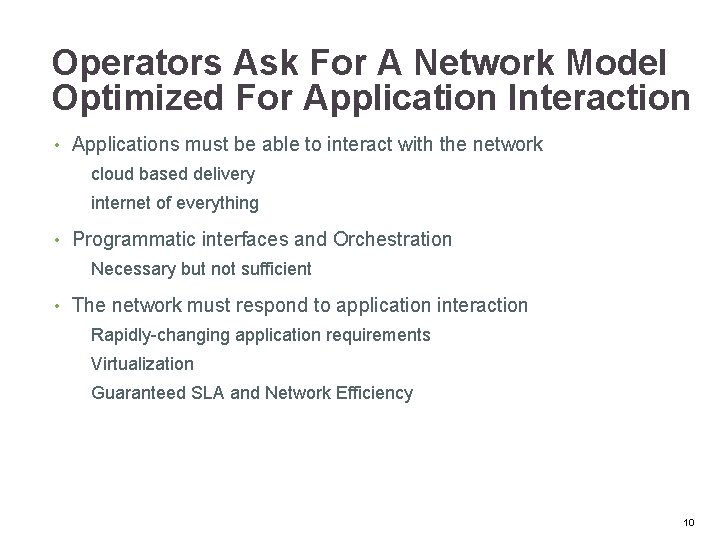 Operators Ask For A Network Model Optimized For Application Interaction

• Applications must be able to interact with the network
cloud based delivery
internet of everything

• Programmatic interfaces and Orchestration
Necessary but not sufficient

• The network must respond to application interaction
Rapidly-changing application requirements
Virtualization
Guaranteed SLA and Network Efficiency

10